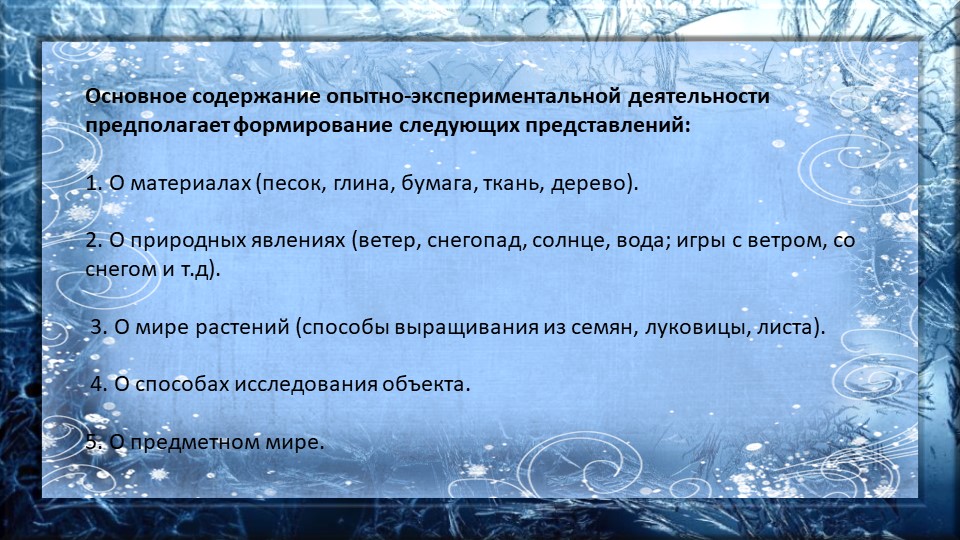 Основное содержание опытно-экспериментальной деятельности предполагает формирование следующих представлений:

1. О материалах (песок, глина, бумага, ткань, дерево).

2. О природных явлениях (ветер, снегопад, солнце, вода; игры с ветром, со снегом и т.д).

3. О мире растений (способы выращивания из семян, луковицы, листа).

4. О способах исследования объекта.

5. О предметном мире.